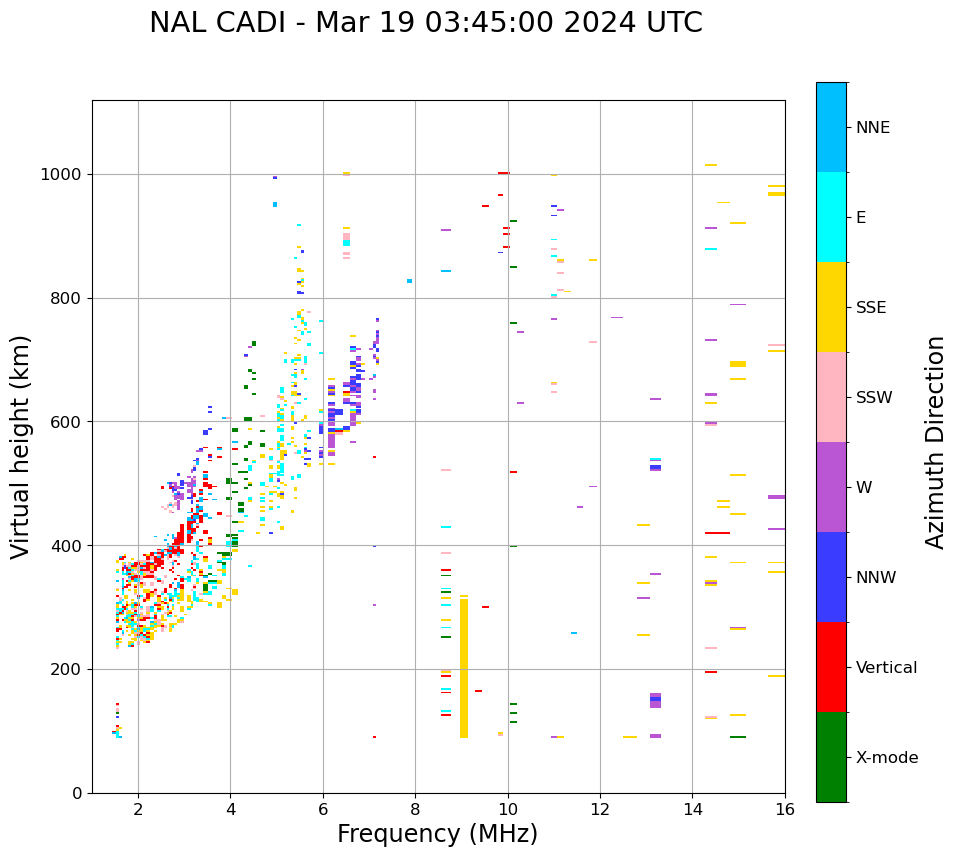 NAL CADI - Mar 19 03:45:00 2024 UTC

Virtual height (km)

1000
800
600
400
200
0

2
4
6
8
10
12
14
16

Frequency (MHz)

NNE
E
SSE
SSW
W
NNW
Vertical
X-mode

Azimuth Direction